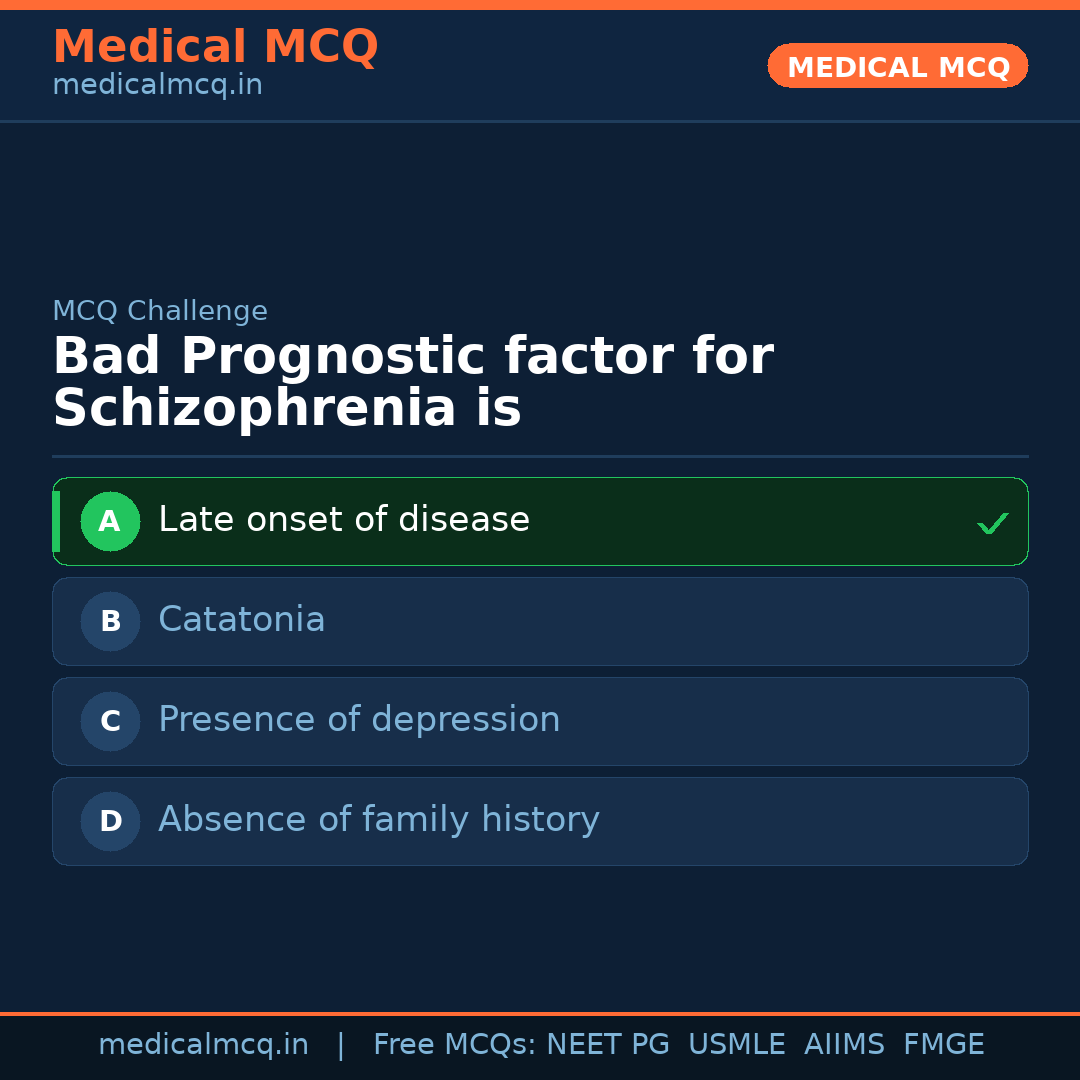 Medical MCQ
medicalmcq.in

MEDICAL MCQ

MCQ Challenge
Bad Prognostic factor for Schizophrenia is

A Late onset of disease ✓
B Catatonia
C Presence of depression
D Absence of family history

medicalmcq.in | Free MCQs: NEET PG USMLE AIIMS FMGE